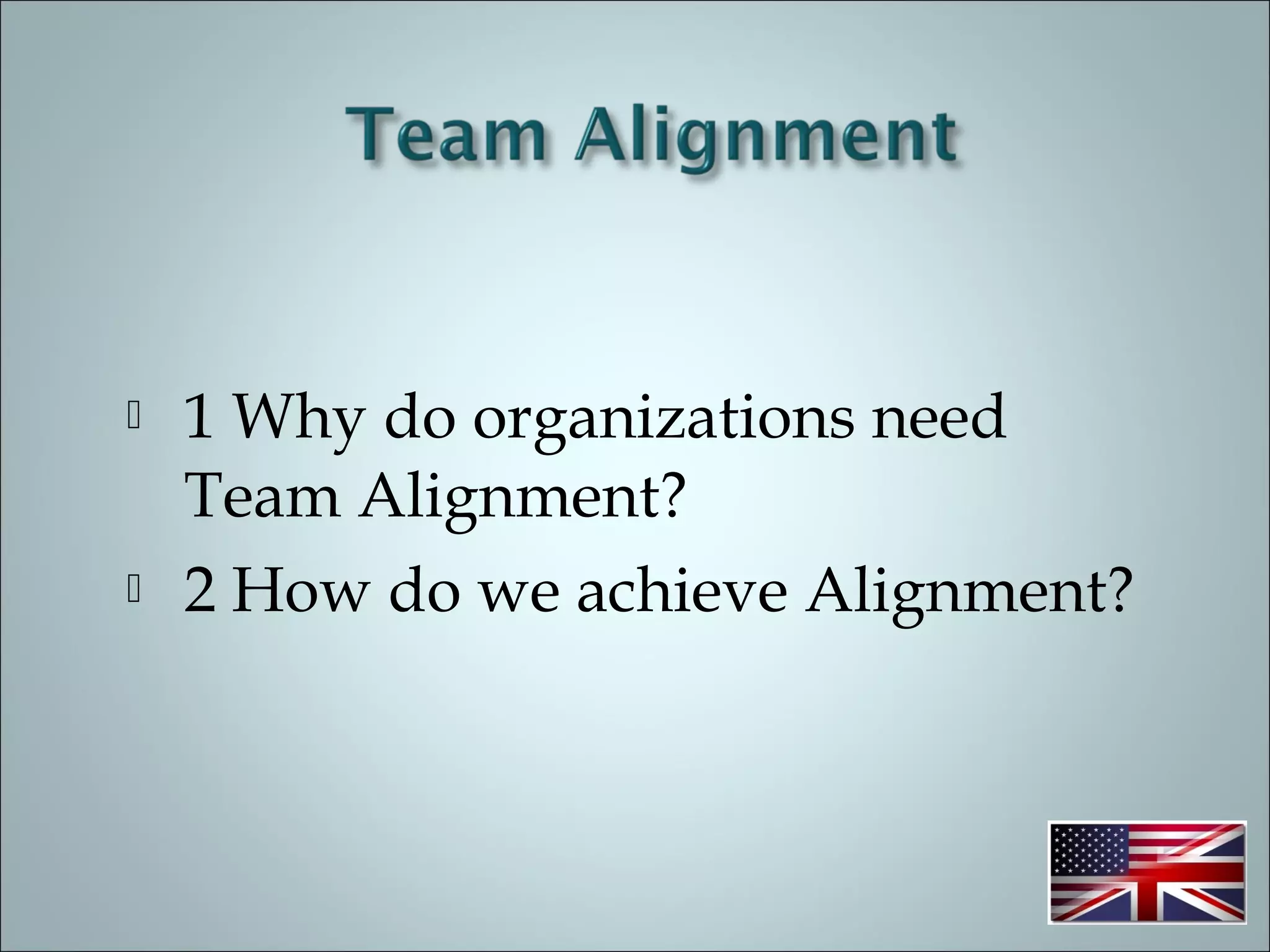 Team Alignment

1 Why do organizations need Team Alignment?

2 How do we achieve Alignment?